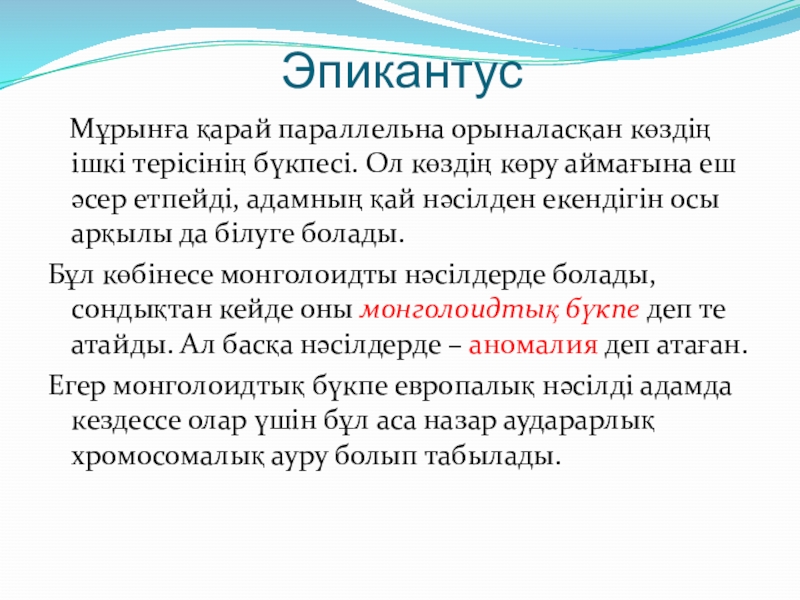 Эпикантус

Мұрынға қарай параллельна орыналасқан көздің ішкі терісінің бүкпесі. Ол көздің көру аймағына еш әсер етпейді, адамның қай нәсілден екендігін осы арқылы да білуге болады.

Бұл көбінесе монголоидты нәсілдерде болады, сондықтан кейде оны монголоидтық бүкпе деп те атайды. Ал басқа нәсілдерде – аномалия деп атаған.

Егер монголоидтық бүкпе европалық нәсілді адамда кездессе олар үшін бұл аса назар аударарлық хромосомалық ауру болып табылады.